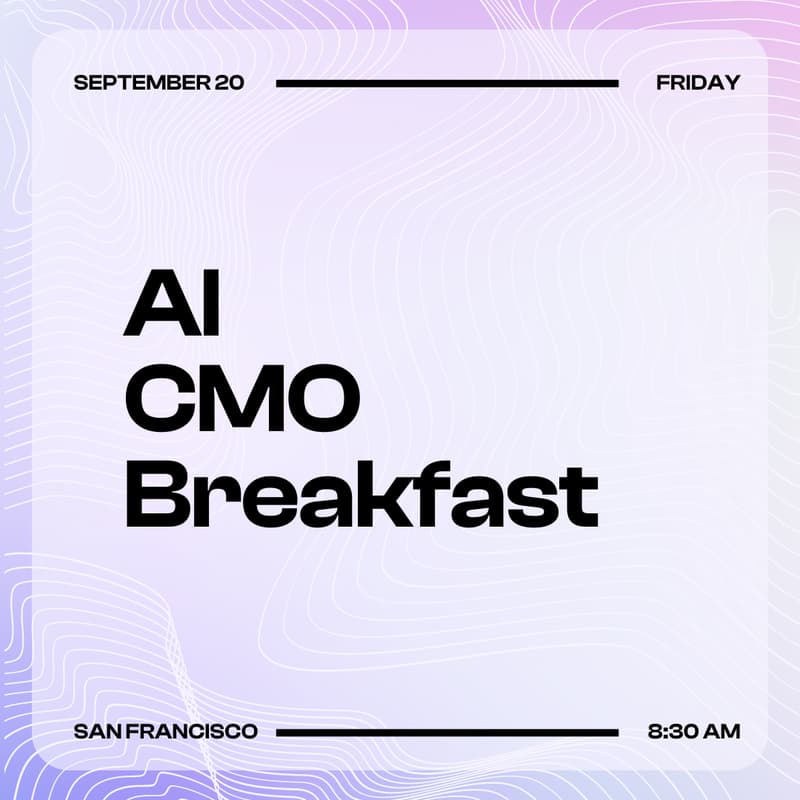 SEPTEMBER 20 FRIDAY

AI
CMO
Breakfast

SAN FRANCISCO 8:30 AM